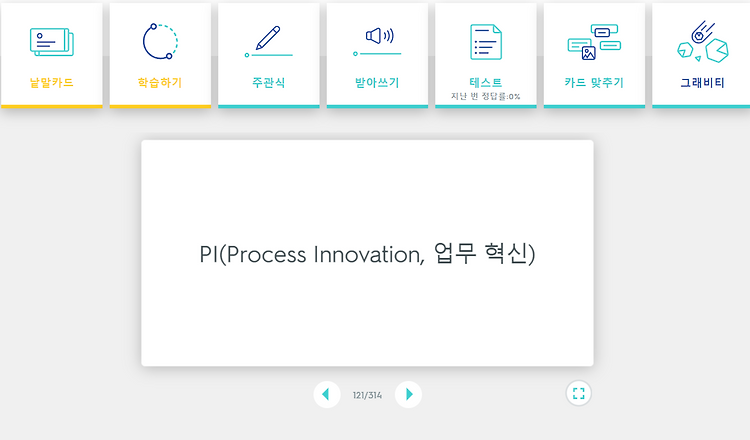 낱말카드

학습하기

주관식

받아쓰기

테스트
지난 번 정답률:0%

카드 맞추기

그래비티

PI(Process Innovation, 업무 혁신)

121/314